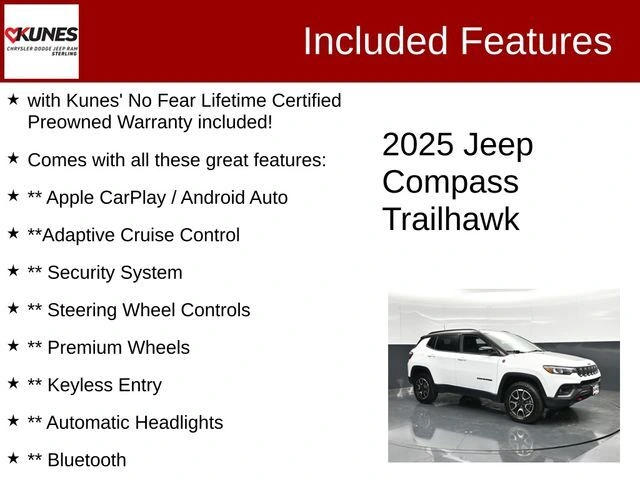 KUNES
CHRYSLER DODGE JEEP RAM
STERLING

Included Features

★ with Kunes' No Fear Lifetime Certified Preowned Warranty included!

★ Comes with all these great features:

★ ** Apple CarPlay / Android Auto

★ **Adaptive Cruise Control

★ ** Security System

★ ** Steering Wheel Controls

★ ** Premium Wheels

★ ** Keyless Entry

★ ** Automatic Headlights

★ ** Bluetooth

2025 Jeep Compass Trailhawk